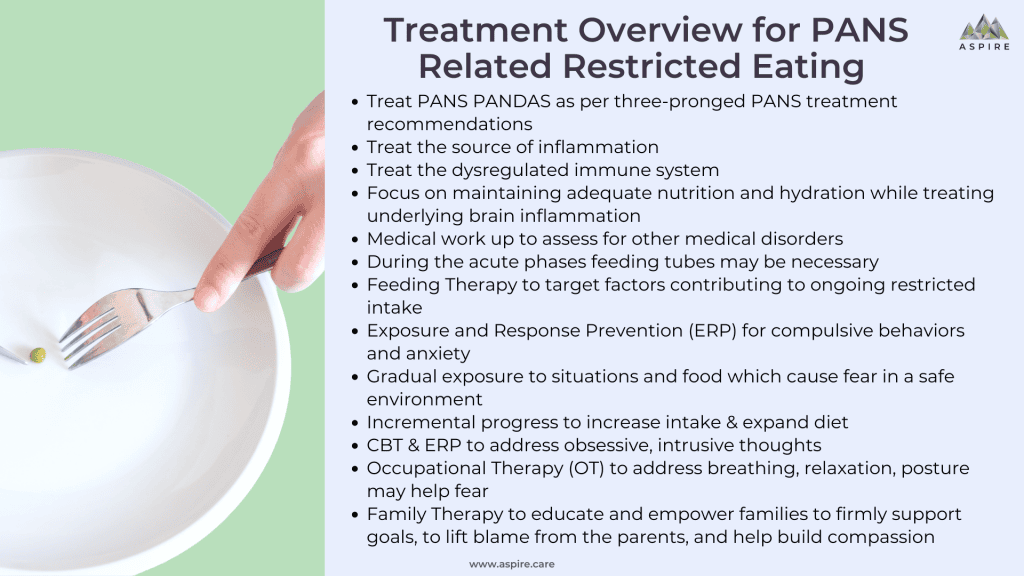 Treatment Overview for PANS Related Restricted Eating

ASPIRE

- Treat PANS PANDAS as per three-pronged PANS treatment recommendations
- Treat the source of inflammation
- Treat the dysregulated immune system
- Focus on maintaining adequate nutrition and hydration while treating underlying brain inflammation
- Medical work up to assess for other medical disorders
- During the acute phases feeding tubes may be necessary
- Feeding Therapy to target factors contributing to ongoing restricted intake
- Exposure and Response Prevention (ERP) for compulsive behaviors and anxiety
- Gradual exposure to situations and food which cause fear in a safe environment
- Incremental progress to increase intake & expand diet
- CBT & ERP to address obsessive, intrusive thoughts
- Occupational Therapy (OT) to address breathing, relaxation, posture may help fear
- Family Therapy to educate and empower families to firmly support goals, to lift blame from the parents, and help build compassion

www.aspire.care